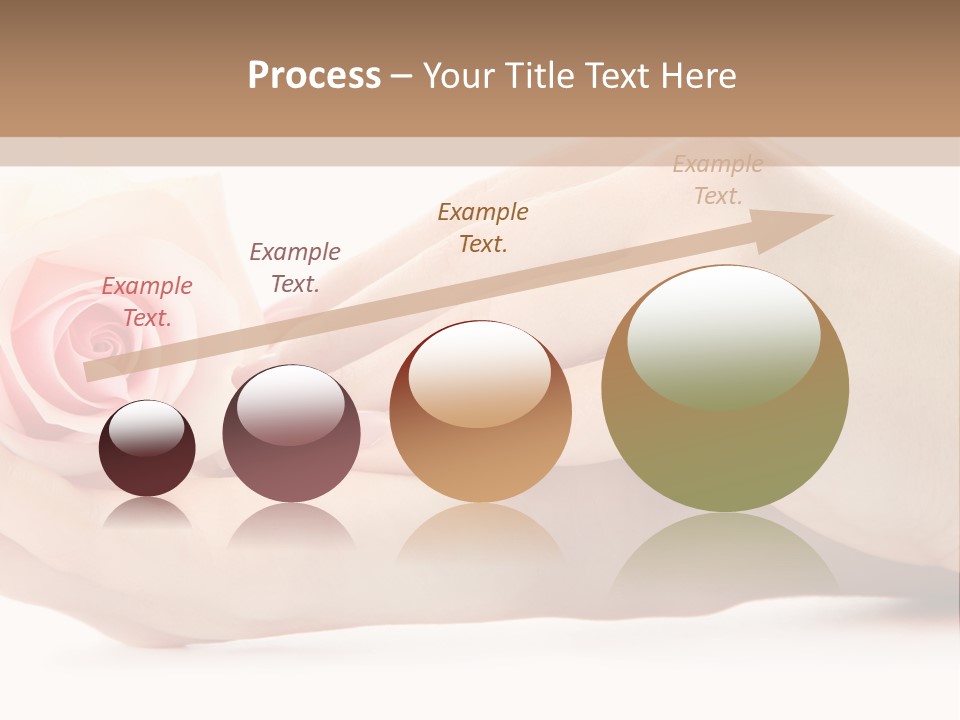 Process – Your Title Text Here

Example Text.

Example Text.

Example Text.

Example Text.